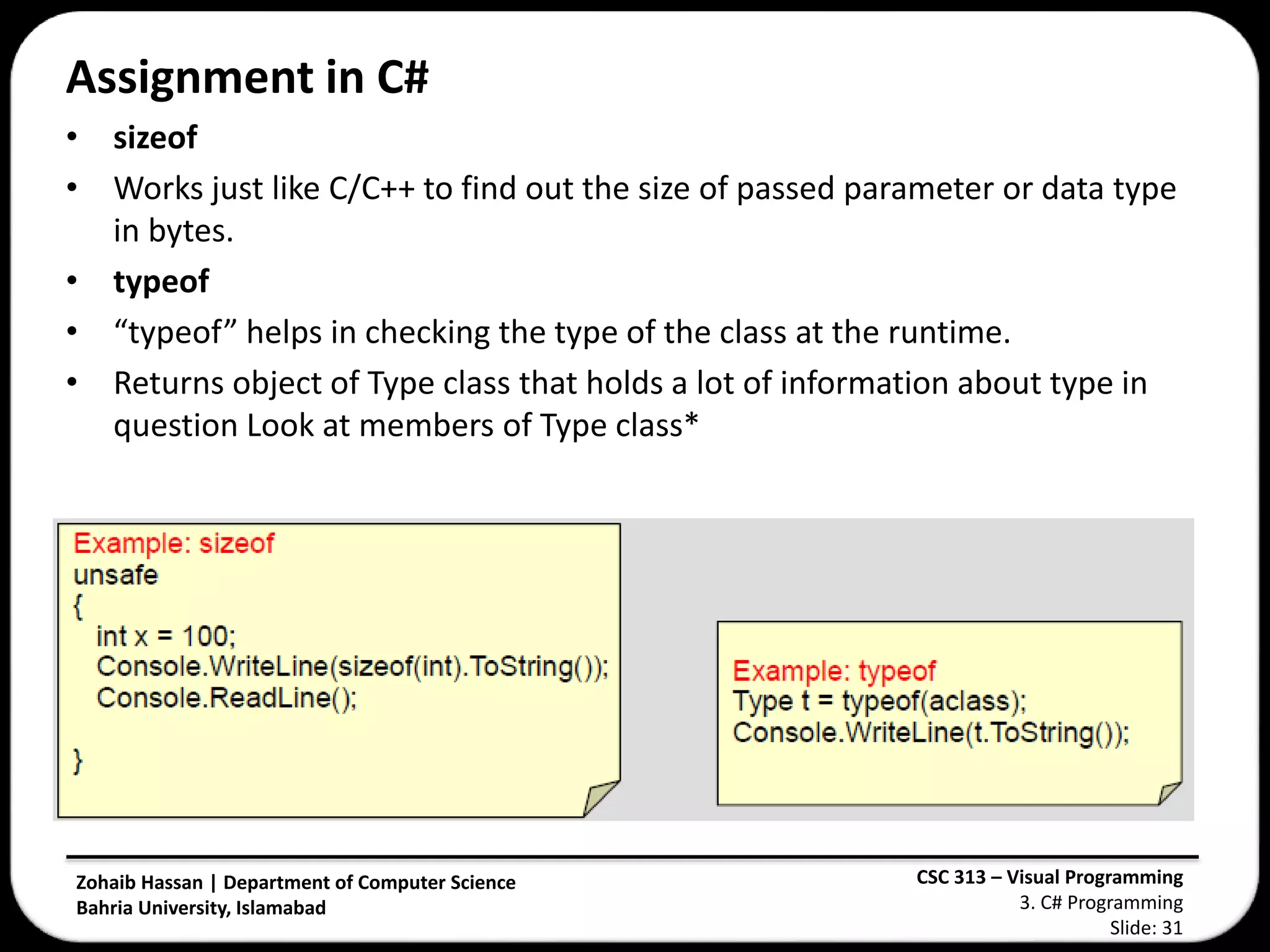 Assignment in C#

• sizeof
• Works just like C/C++ to find out the size of passed parameter or data type in bytes.
• typeof
• “typeof” helps in checking the type of the class at the runtime.
• Returns object of Type class that holds a lot of information about type in question Look at members of Type class*

Example: sizeof
unsafe
{
int x = 100;
Console.WriteLine(sizeof(int).ToString());
Console.ReadLine();

}

Example: typeof
Type t = typeof(aclass);
Console.WriteLine(t.ToString());

Zohaib Hassan | Department of Computer Science
Bahria University, Islamabad

CSC 313 – Visual Programming
3. C# Programming
Slide: 31